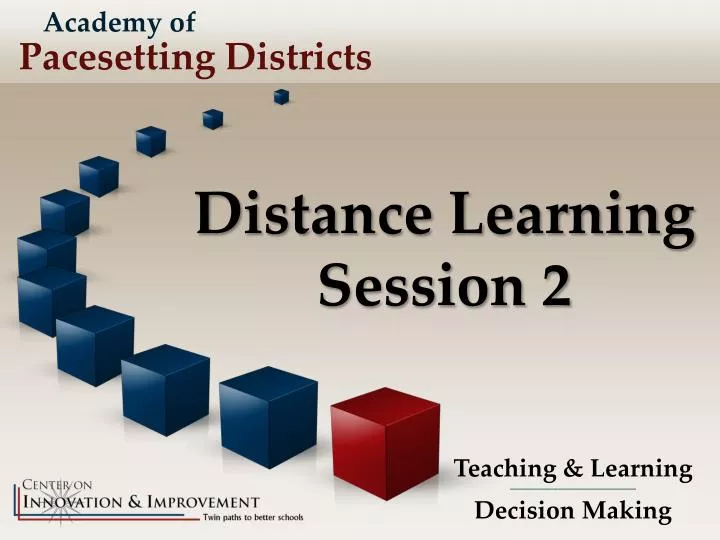 Academy of
Pacesetting Districts

Distance Learning
Session 2

Teaching & Learning
Decision Making

CENTER ON
INNOVATION & IMPROVEMENT
Twin paths to better schools